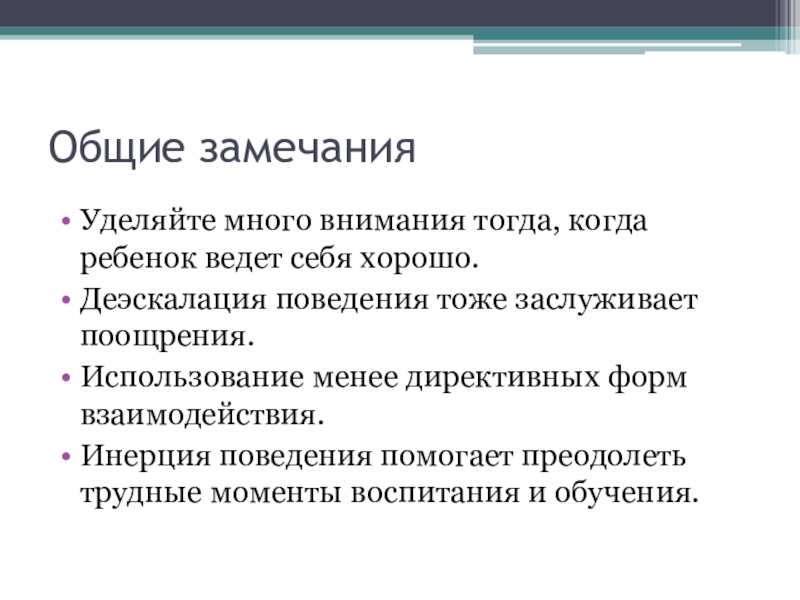 Общие замечания

• Уделяйте много внимания тогда, когда ребенок ведет себя хорошо.
• Деэскалация поведения тоже заслуживает поощрения.
• Использование менее директивных форм взаимодействия.
• Инерция поведения помогает преодолеть трудные моменты воспитания и обучения.